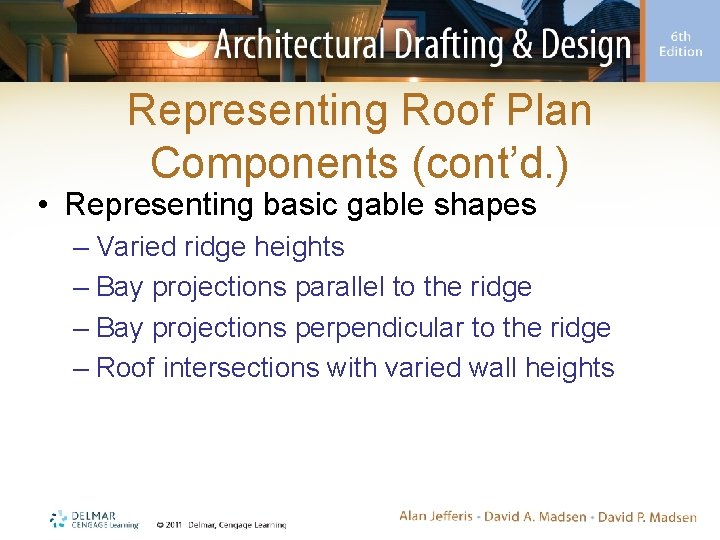 Architectural Drafting & Design

6th Edition

Representing Roof Plan Components (cont'd.)

• Representing basic gable shapes
– Varied ridge heights
– Bay projections parallel to the ridge
– Bay projections perpendicular to the ridge
– Roof intersections with varied wall heights

DELMAR CENGAGE Learning

© 2011 Delmar, Cengage Learning

Alan Jefferis • David A. Madsen • David P. Madsen